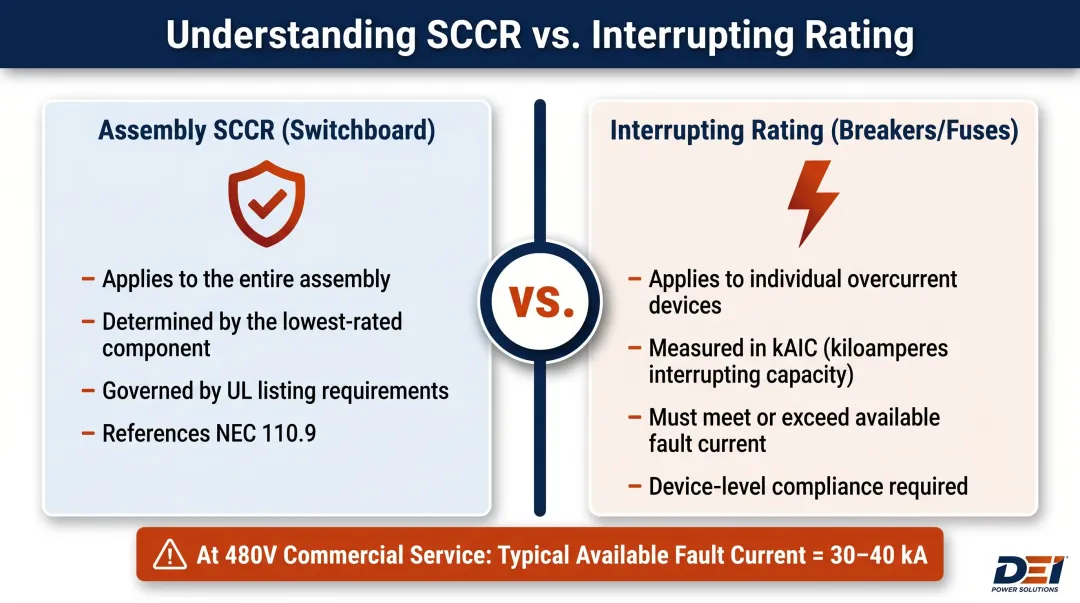 Understanding SCCR vs. Interrupting Rating

Assembly SCCR (Switchboard)

– Applies to the entire assembly
– Determined by the lowest-rated component
– Governed by UL listing requirements
– References NEC 110.9

VS.

Interrupting Rating (Breakers/Fuses)

– Applies to individual overcurrent devices
– Measured in kAIC (kiloamperes interrupting capacity)
– Must meet or exceed available fault current
– Device-level compliance required

At 480V Commercial Service: Typical Available Fault Current = 30–40 kA

DEI POWER SOLUTIONS